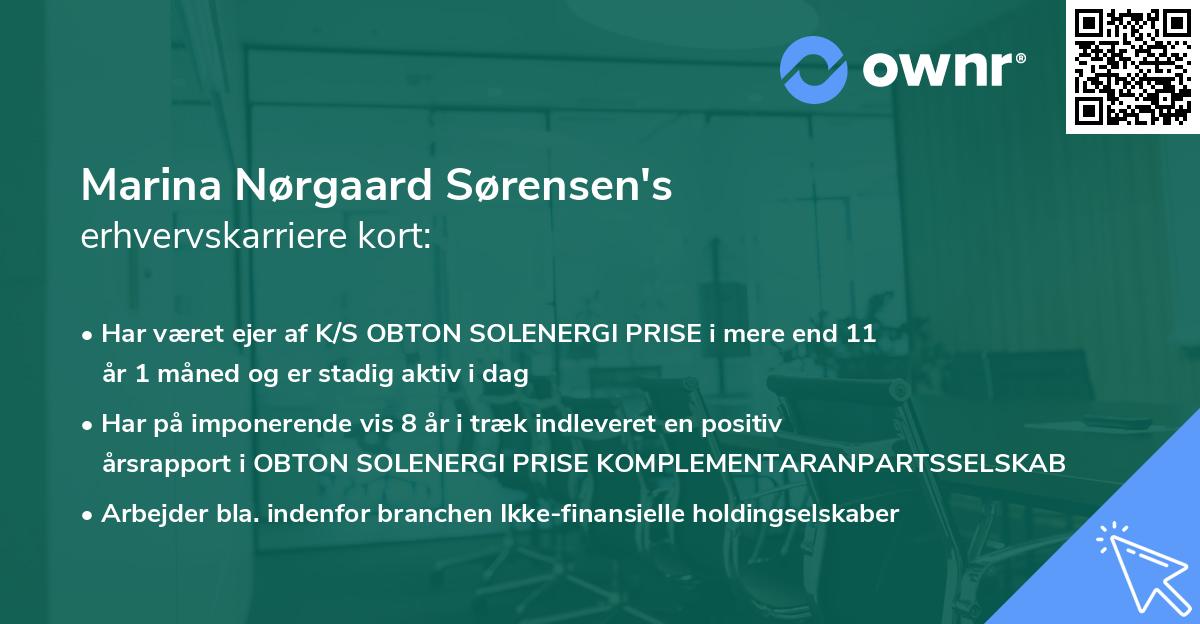 ownr®

Marina Nørgaard Sørensen's
erhvervskarriere kort:

• Har været ejer af K/S OBTON SOLENERGI PRISE i mere end 11 år 1 måned og er stadig aktiv i dag

• Har på imponerende vis 8 år i træk indleveret en positiv årsrapport i OBTON SOLENERGI PRISE KOMPLEMENTARANPARTSSELSKAB

• Arbejder bla. indenfor branchen Ikke-finansielle holdingselskaber